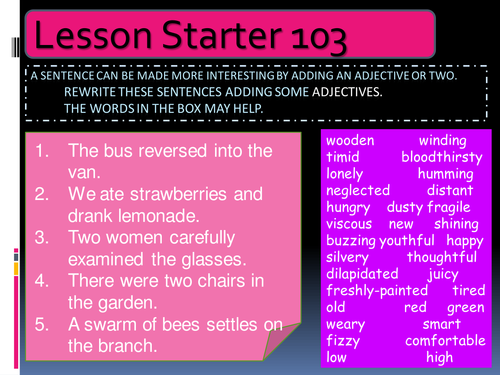 Lesson Starter 103

A SENTENCE CAN BE MADE MORE INTERESTING BY ADDING AN ADJECTIVE OR TWO.
REWRITE THESE SENTENCES ADDING SOME ADJECTIVES.
THE WORDS IN THE BOX MAY HELP.

1. The bus reversed into the van.
2. We ate strawberries and drank lemonade.
3. Two women carefully examined the glasses.
4. There were two chairs in the garden.
5. A swarm of bees settles on the branch.

wooden winding
timid bloodthirsty
lonely humming
neglected distant
hungry dusty fragile
viscous new shining
buzzing youthful happy
silvery thoughtful
dilapidated juicy
freshly-painted tired
old red green
weary smart
fizzy comfortable
low high